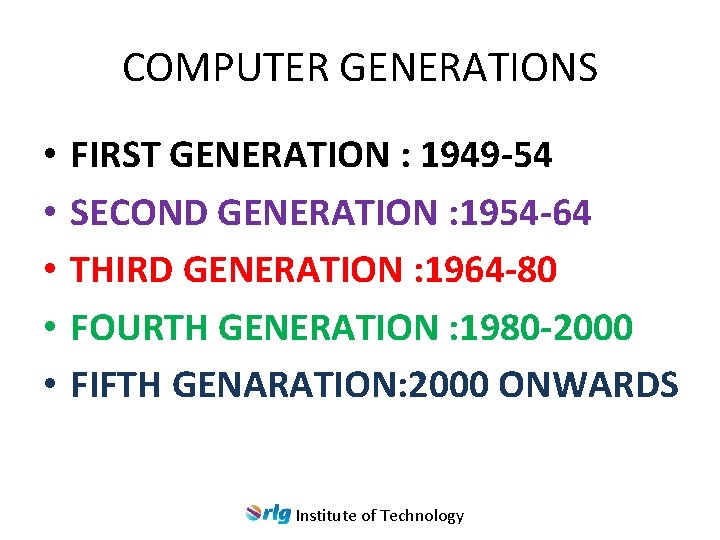 COMPUTER GENERATIONS

• FIRST GENERATION : 1949-54
• SECOND GENERATION :1954-64
• THIRD GENERATION :1964-80
• FOURTH GENERATION :1980-2000
• FIFTH GENARATION:2000 ONWARDS

rlg Institute of Technology